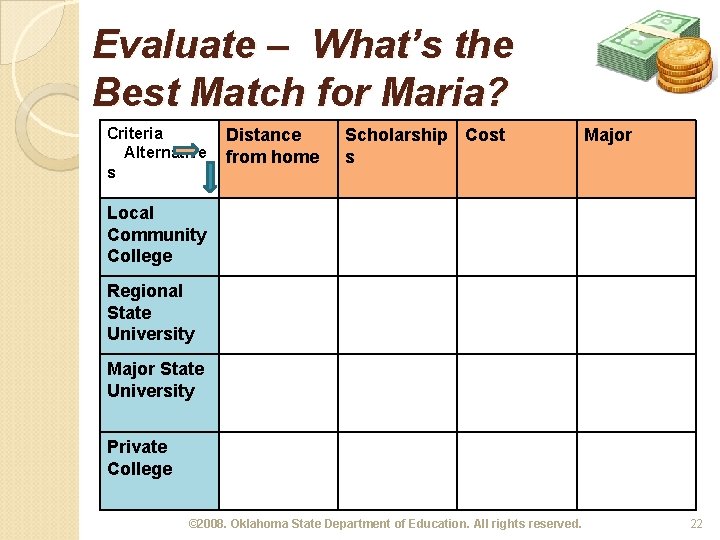 Evaluate – What's the Best Match for Maria?

| Criteria Alternatives | Distance from home | Scholarships | Cost | Major |
|---|---|---|---|---|
| Local Community College | | | | |
| Regional State University | | | | |
| Major State University | | | | |
| Private College | | | | |

©2008. Oklahoma State Department of Education. All rights reserved.

22